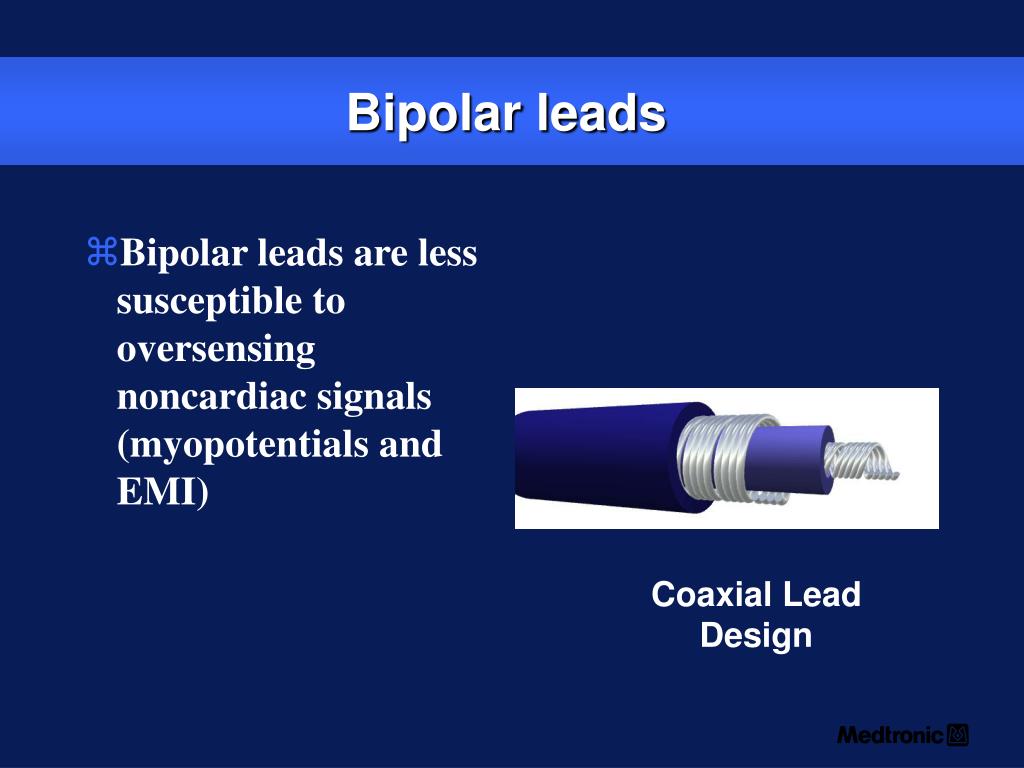 Bipolar leads

⌘Bipolar leads are less susceptible to oversensing noncardiac signals (myopotentials and EMI)

Coaxial Lead Design

Medtronic